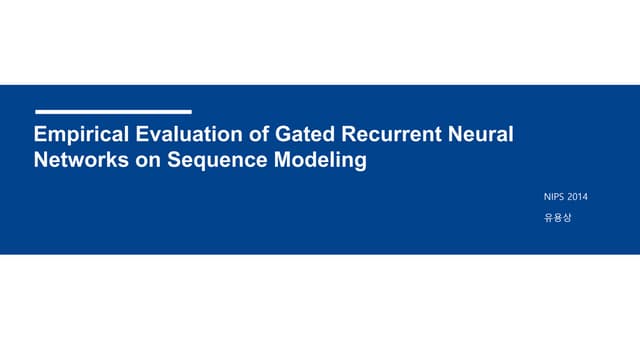 Empirical Evaluation of Gated Recurrent Neural Networks on Sequence Modeling

NIPS 2014

유용상